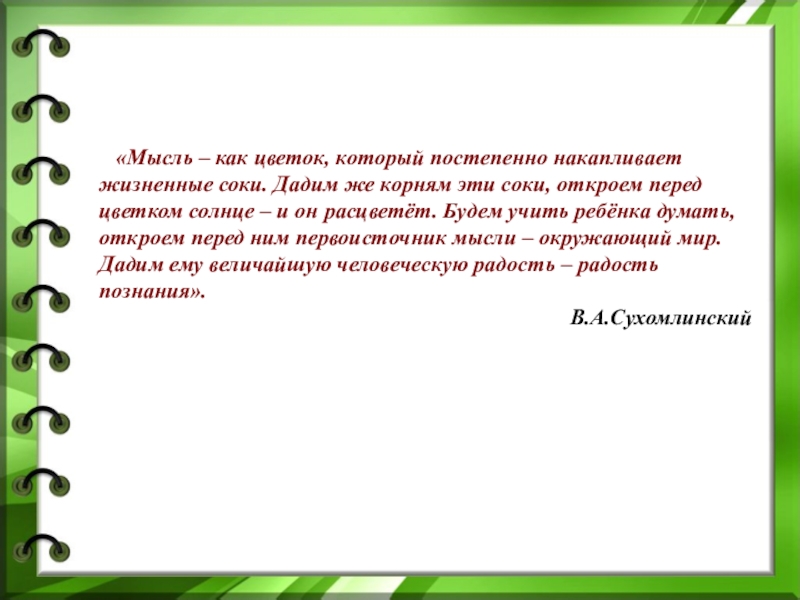 «Мысль – как цветок, который постепенно накапливает жизненные соки. Дадим же корням эти соки, откроем перед цветком солнце – и он расцветёт. Будем учить ребёнка думать, откроем перед ним первоисточник мысли – окружающий мир. Дадим ему величайшую человеческую радость – радость познания».

В.А.Сухомлинский